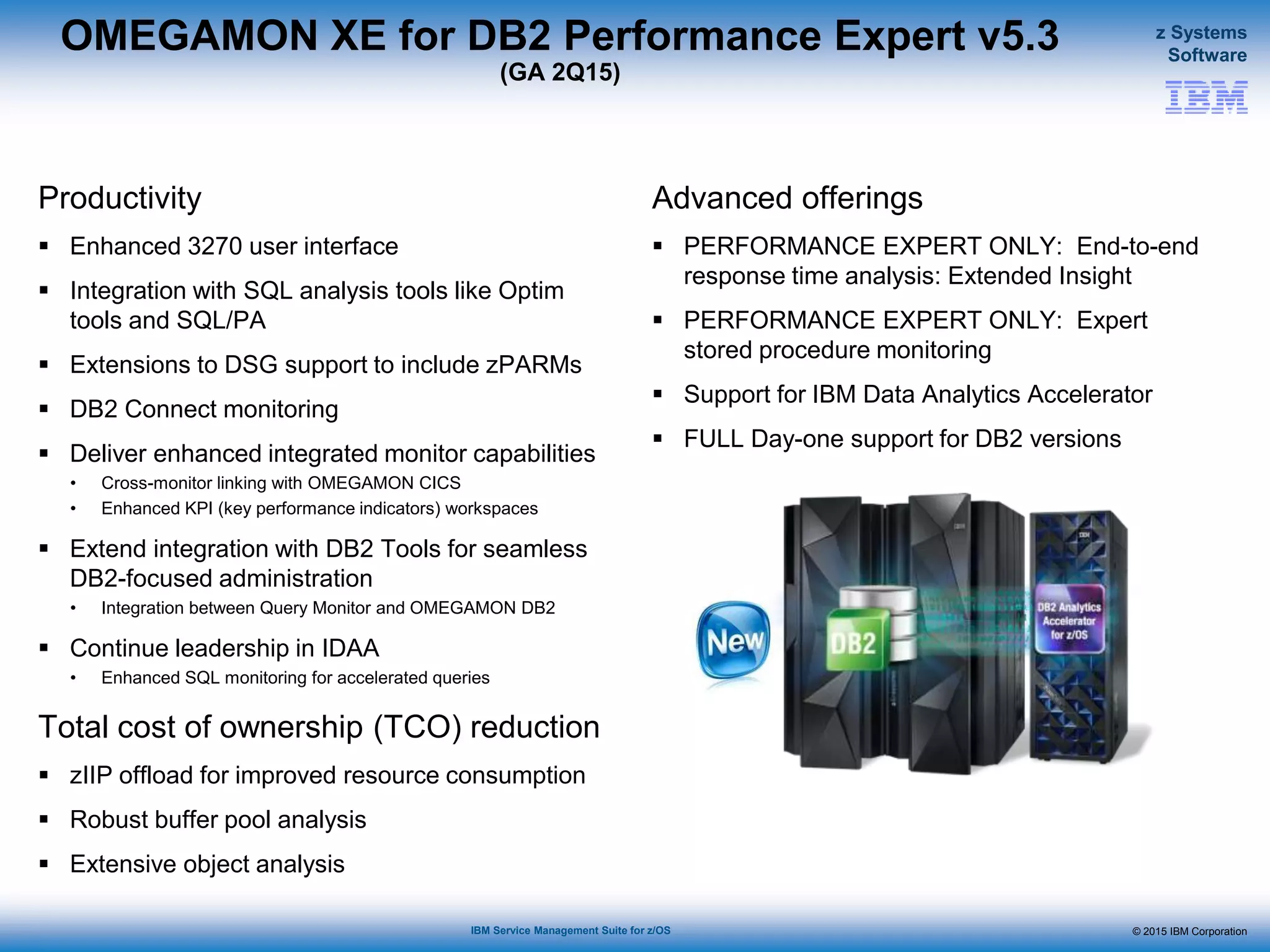 OMEGAMON XE for DB2 Performance Expert v5.3
(GA 2Q15)

z Systems Software

IBM

Productivity

▪ Enhanced 3270 user interface

▪ Integration with SQL analysis tools like Optim tools and SQL/PA

▪ Extensions to DSG support to include zPARMs

▪ DB2 Connect monitoring

▪ Deliver enhanced integrated monitor capabilities
• Cross-monitor linking with OMEGAMON CICS
• Enhanced KPI (key performance indicators) workspaces

▪ Extend integration with DB2 Tools for seamless DB2-focused administration
• Integration between Query Monitor and OMEGAMON DB2

▪ Continue leadership in IDAA
• Enhanced SQL monitoring for accelerated queries

Total cost of ownership (TCO) reduction

▪ zIIP offload for improved resource consumption

▪ Robust buffer pool analysis

▪ Extensive object analysis

Advanced offerings

▪ PERFORMANCE EXPERT ONLY: End-to-end response time analysis: Extended Insight

▪ PERFORMANCE EXPERT ONLY: Expert stored procedure monitoring

▪ Support for IBM Data Analytics Accelerator

▪ FULL Day-one support for DB2 versions

New

DB2

DB2 Analytics Accelerator for z/OS

IBM Service Management Suite for z/OS

© 2015 IBM Corporation